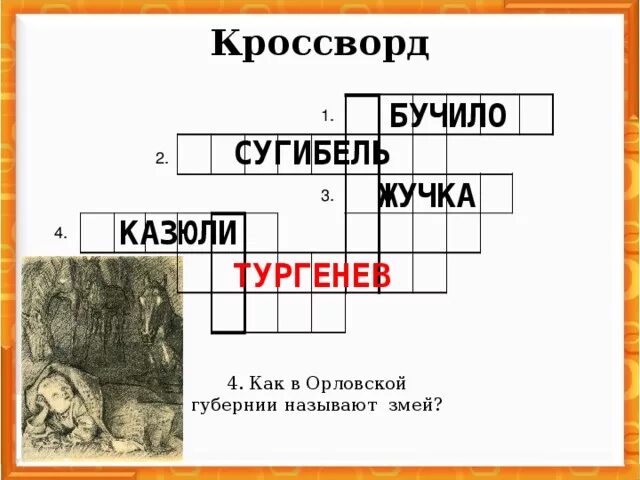 Кроссворд

1. БУЧИЛО

2. СУГИБЕЛЬ

3. ЖУЧКА

4. КАЗЮЛИ

ТУРГЕНЕВ

4. Как в Орловской губернии называют змей?